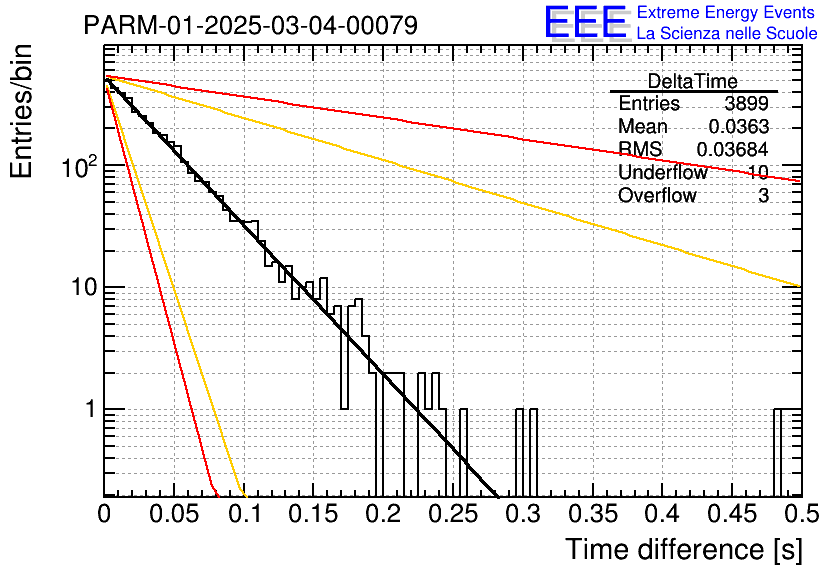 PARM-01-2025-03-04-00079

EEE Extreme Energy Events
La Scienza nelle Scuole

| DeltaTime | |
|---|---|
| Entries | 3899 |
| Mean | 0.0363 |
| RMS | 0.03684 |
| Underflow | 10 |
| Overflow | 3 |

Entries/bin

$10^2$

10

1

0 0.05 0.1 0.15 0.2 0.25 0.3 0.35 0.4 0.45 0.5

Time difference [s]